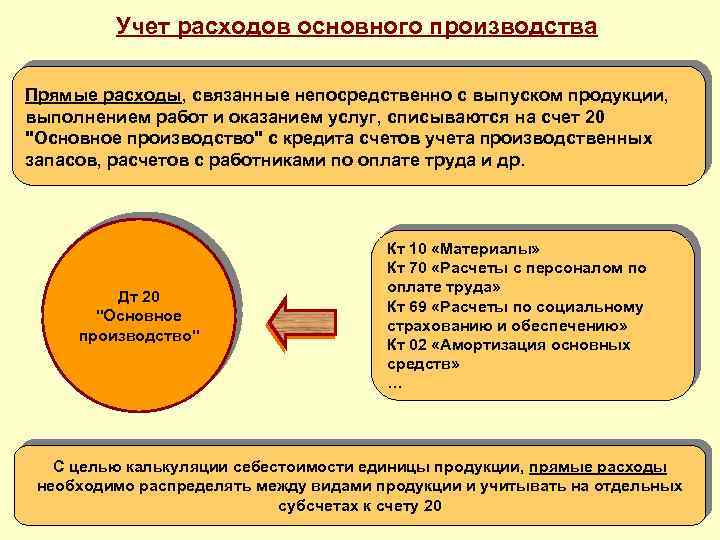 Учет расходов основного производства

Прямые расходы, связанные непосредственно с выпуском продукции, выполнением работ и оказанием услуг, списываются на счет 20 "Основное производство" с кредита счетов учета производственных запасов, расчетов с работниками по оплате труда и др.

Дт 20 "Основное производство"

Кт 10 «Материалы»
Кт 70 «Расчеты с персоналом по оплате труда»
Кт 69 «Расчеты по социальному страхованию и обеспечению»
Кт 02 «Амортизация основных средств»
...

С целью калькуляции себестоимости единицы продукции, прямые расходы необходимо распределять между видами продукции и учитывать на отдельных субсчетах к счету 20